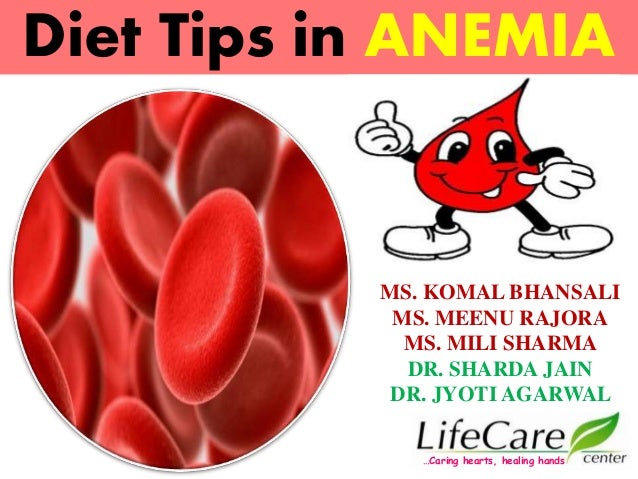 Diet Tips in ANEMIA

MS. KOMAL BHANSALI
MS. MEENU RAJORA
MS. MILI SHARMA
DR. SHARDA JAIN
DR. JYOTI AGARWAL

LifeCare center
...Caring hearts, healing hands